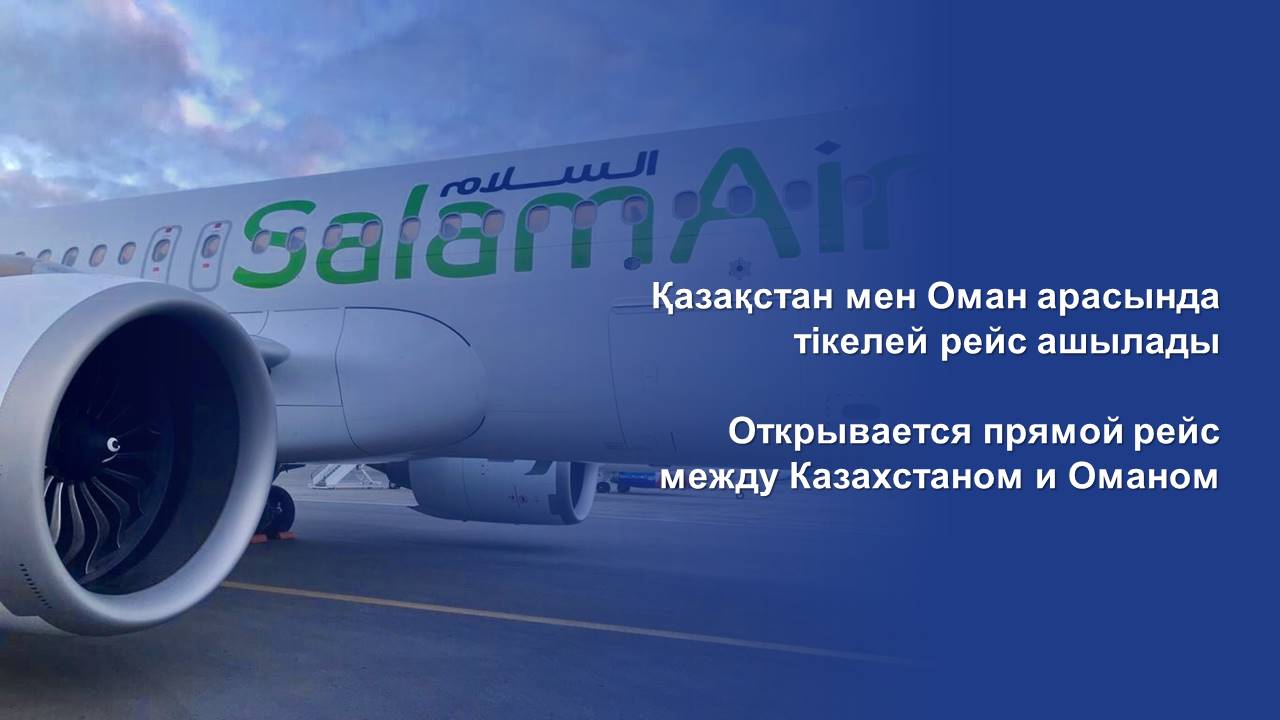 السلام
SalamAir

Қазақстан мен Оман арасында тікелей рейс ашылады

Открывается прямой рейс между Казахстаном и Оманом